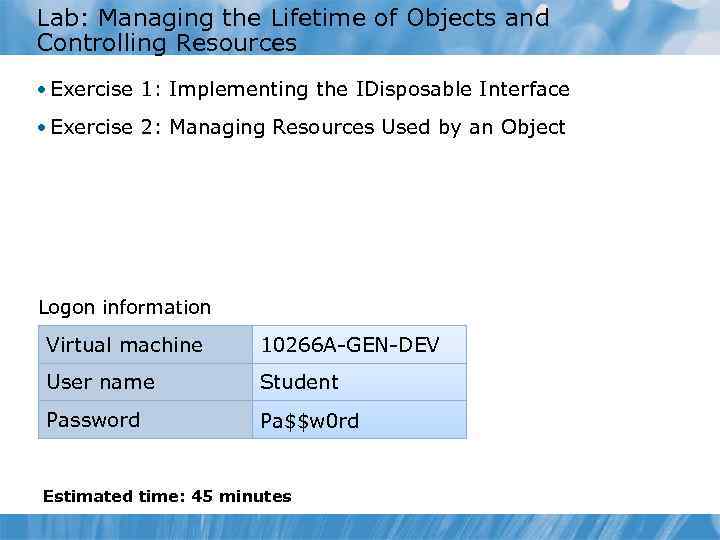 Lab: Managing the Lifetime of Objects and Controlling Resources

• Exercise 1: Implementing the IDisposable Interface

• Exercise 2: Managing Resources Used by an Object

Logon information

| Virtual machine | 10266A-GEN-DEV |
|---|---|
| User name | Student |
| Password | Pa\$\$w0rd |

Estimated time: 45 minutes